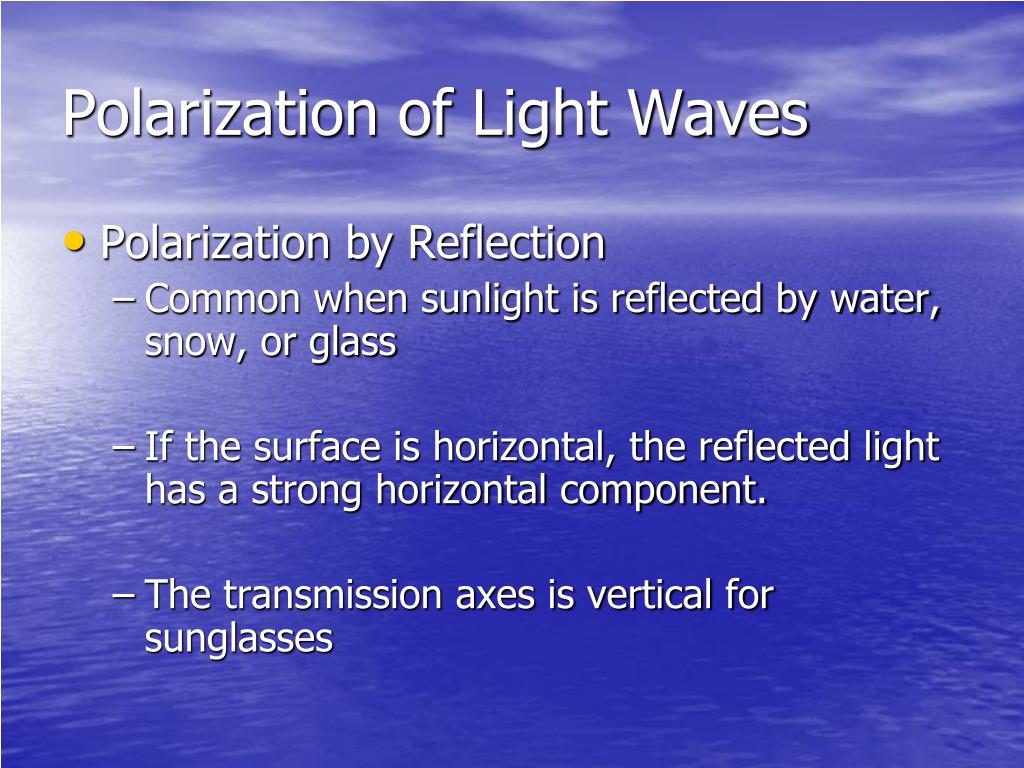 Polarization of Light Waves

• Polarization by Reflection
– Common when sunlight is reflected by water, snow, or glass

– If the surface is horizontal, the reflected light has a strong horizontal component.

– The transmission axes is vertical for sunglasses